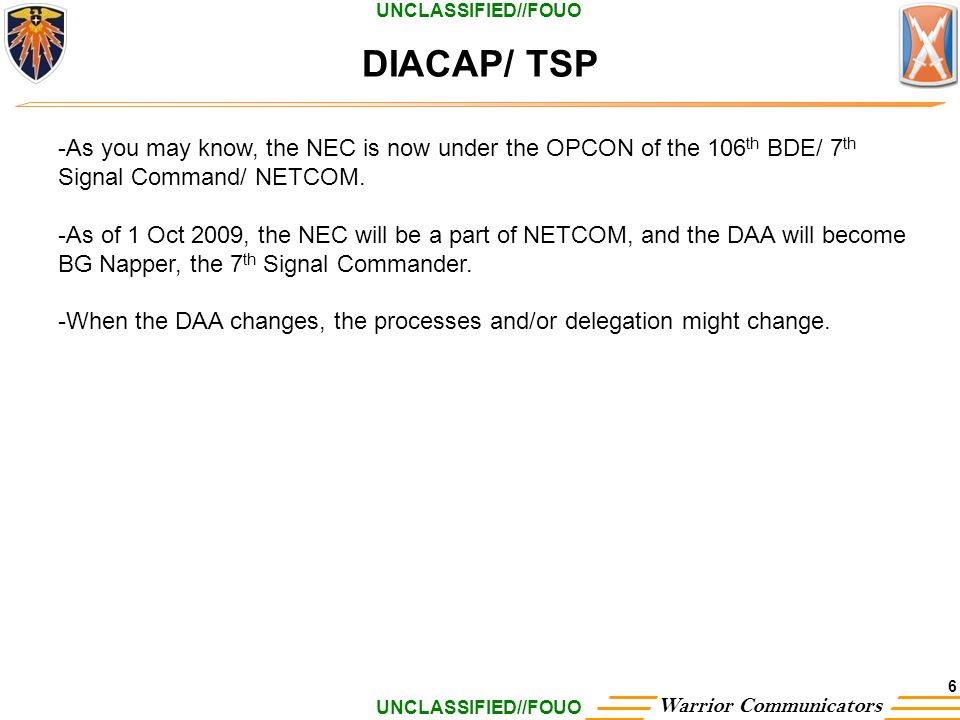 UNCLASSIFIED//FOUO

DIACAP/ TSP

-As you may know, the NEC is now under the OPCON of the 106$^{th}$ BDE/ 7$^{th}$ Signal Command/ NETCOM.

-As of 1 Oct 2009, the NEC will be a part of NETCOM, and the DAA will become BG Napper, the 7$^{th}$ Signal Commander.

-When the DAA changes, the processes and/or delegation might change.

6

UNCLASSIFIED//FOUO

Warrior Communicators